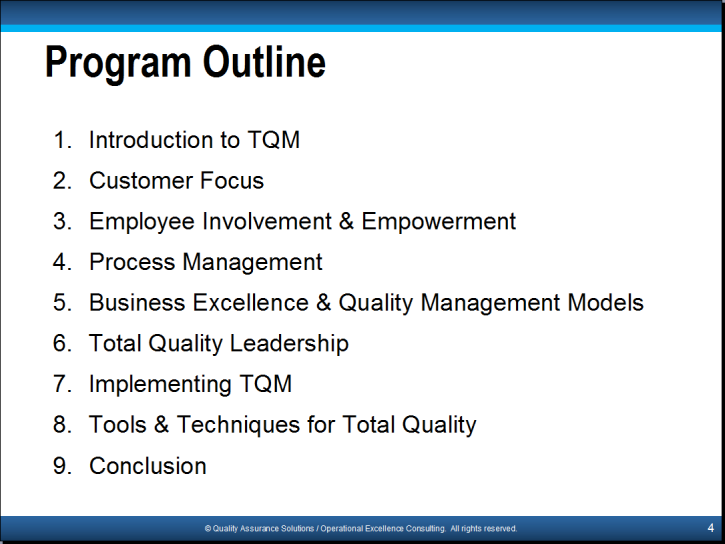 Program Outline

1. Introduction to TQM
2. Customer Focus
3. Employee Involvement & Empowerment
4. Process Management
5. Business Excellence & Quality Management Models
6. Total Quality Leadership
7. Implementing TQM
8. Tools & Techniques for Total Quality
9. Conclusion

© Quality Assurance Solutions / Operational Excellence Consulting. All rights reserved.

4